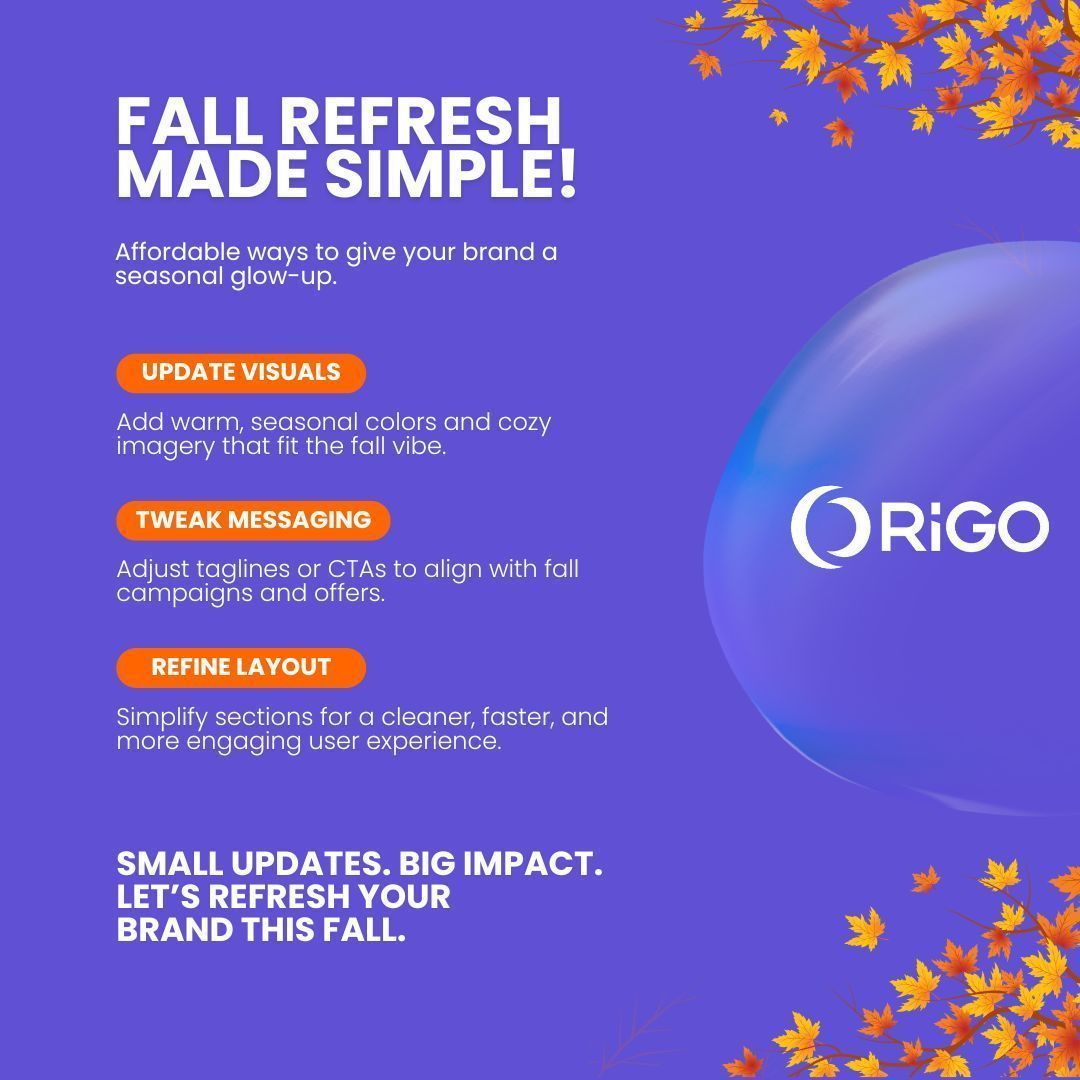 FALL REFRESH MADE SIMPLE!

Affordable ways to give your brand a seasonal glow-up.

UPDATE VISUALS

Add warm, seasonal colors and cozy imagery that fit the fall vibe.

TWEAK MESSAGING

Adjust taglines or CTAs to align with fall campaigns and offers.

REFINE LAYOUT

Simplify sections for a cleaner, faster, and more engaging user experience.

SMALL UPDATES. BIG IMPACT. LET'S REFRESH YOUR BRAND THIS FALL.

ORiGO